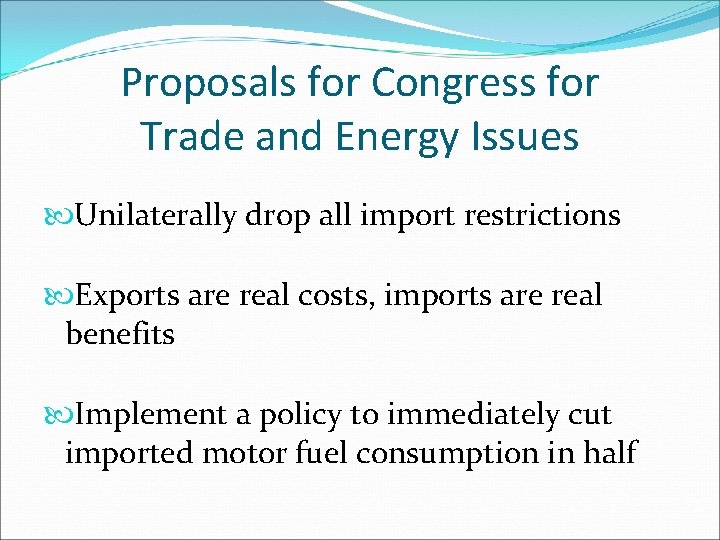 Proposals for Congress for Trade and Energy Issues

Unilaterally drop all import restrictions

Exports are real costs, imports are real benefits

Implement a policy to immediately cut imported motor fuel consumption in half